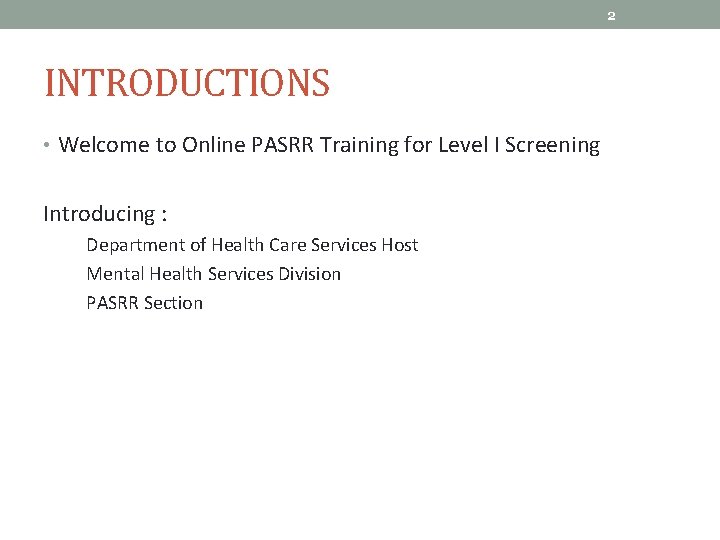 2

INTRODUCTIONS

• Welcome to Online PASRR Training for Level I Screening

Introducing :

Department of Health Care Services Host

Mental Health Services Division

PASRR Section